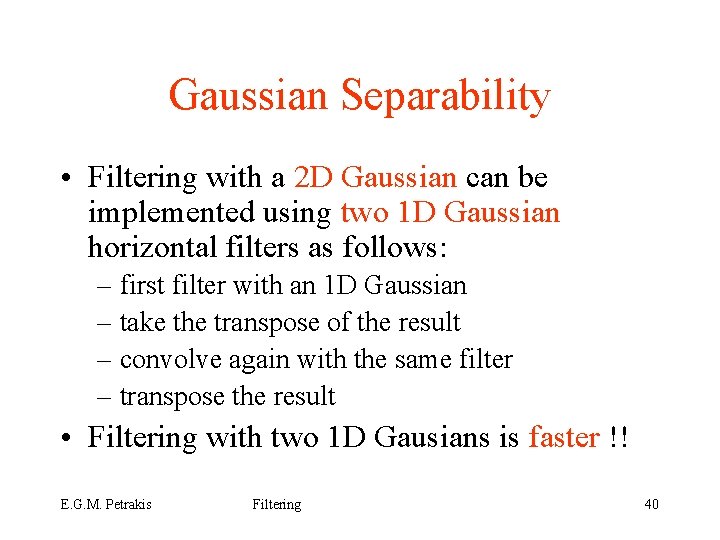 Gaussian Separability

• Filtering with a 2D Gaussian can be implemented using two 1D Gaussian horizontal filters as follows:
  – first filter with an 1D Gaussian
  – take the transpose of the result
  – convolve again with the same filter
  – transpose the result
• Filtering with two 1D Gausians is faster !!

E.G.M. Petrakis    Filtering    40